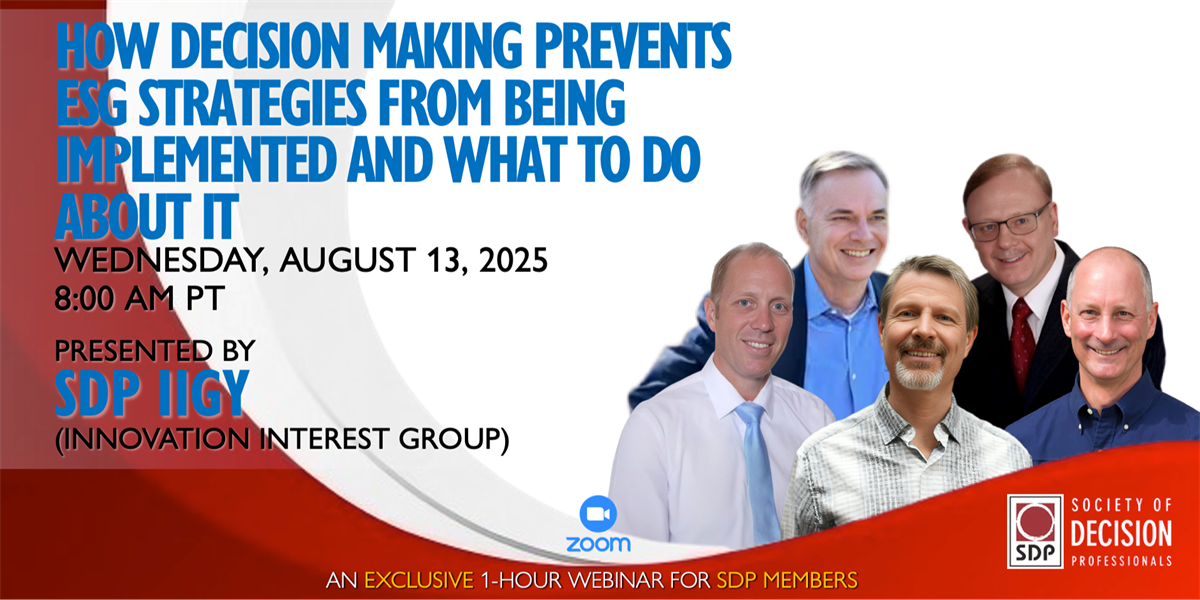 HOW DECISION MAKING PREVENTS ESG STRATEGIES FROM BEING IMPLEMENTED AND WHAT TO DO ABOUT IT

WEDNESDAY, AUGUST 13, 2025
8:00 AM PT

PRESENTED BY
SDP IIGY
(INNOVATION INTEREST GROUP)

zoom

SDP SOCIETY OF DECISION PROFESSIONALS

AN EXCLUSIVE 1-HOUR WEBINAR FOR SDP MEMBERS